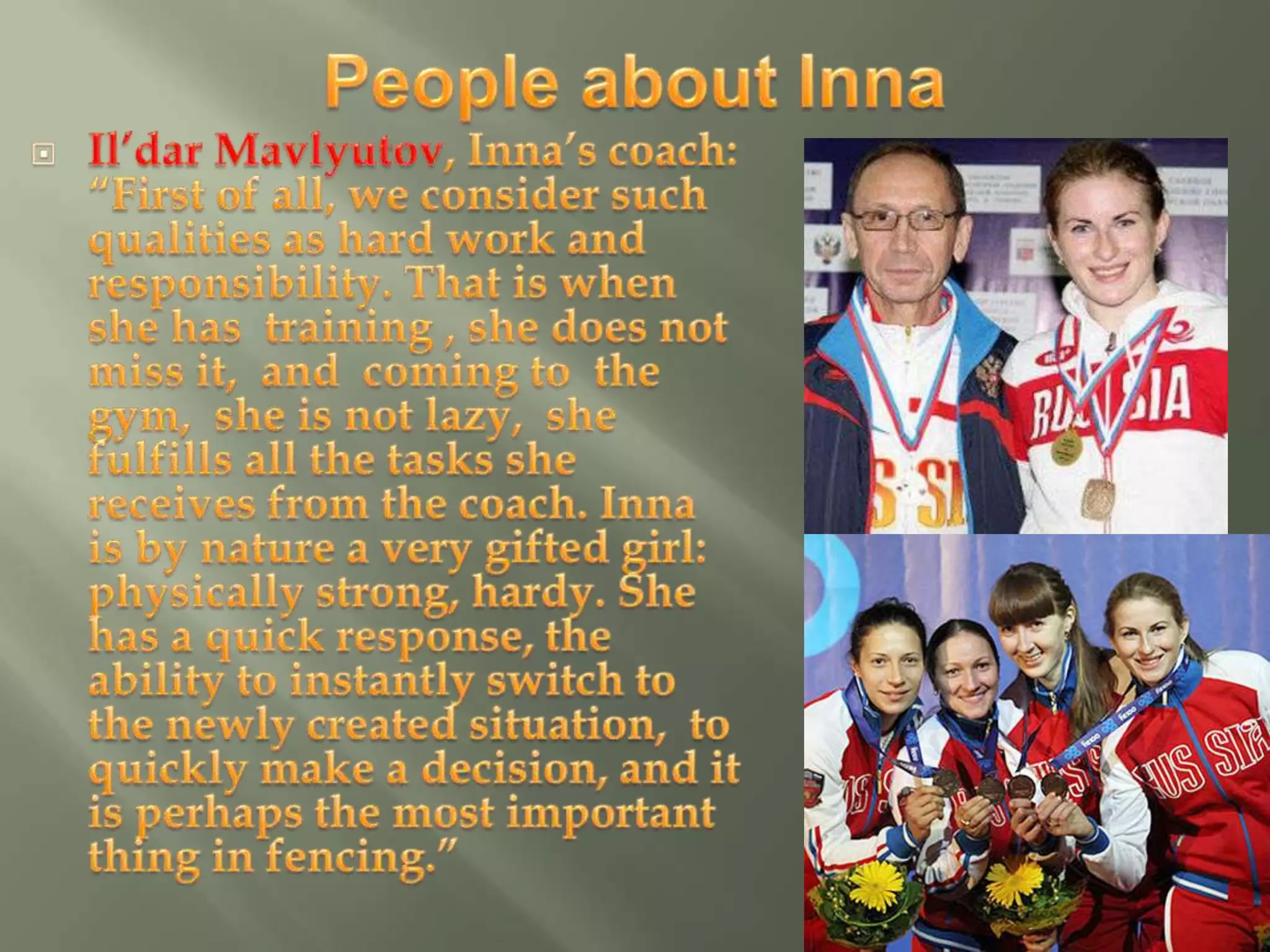 People about Inna

Il'dar Mavlyutov, Inna's coach: "First of all, we consider such qualities as hard work and responsibility. That is when she has training , she does not miss it, and coming to the gym, she is not lazy, she fulfills all the tasks she receives from the coach. Inna is by nature a very gifted girl: physically strong, hardy. She has a quick response, the ability to instantly switch to the newly created situation, to quickly make a decision, and it is perhaps the most important thing in fencing."

RUSSIA

RUSSIA